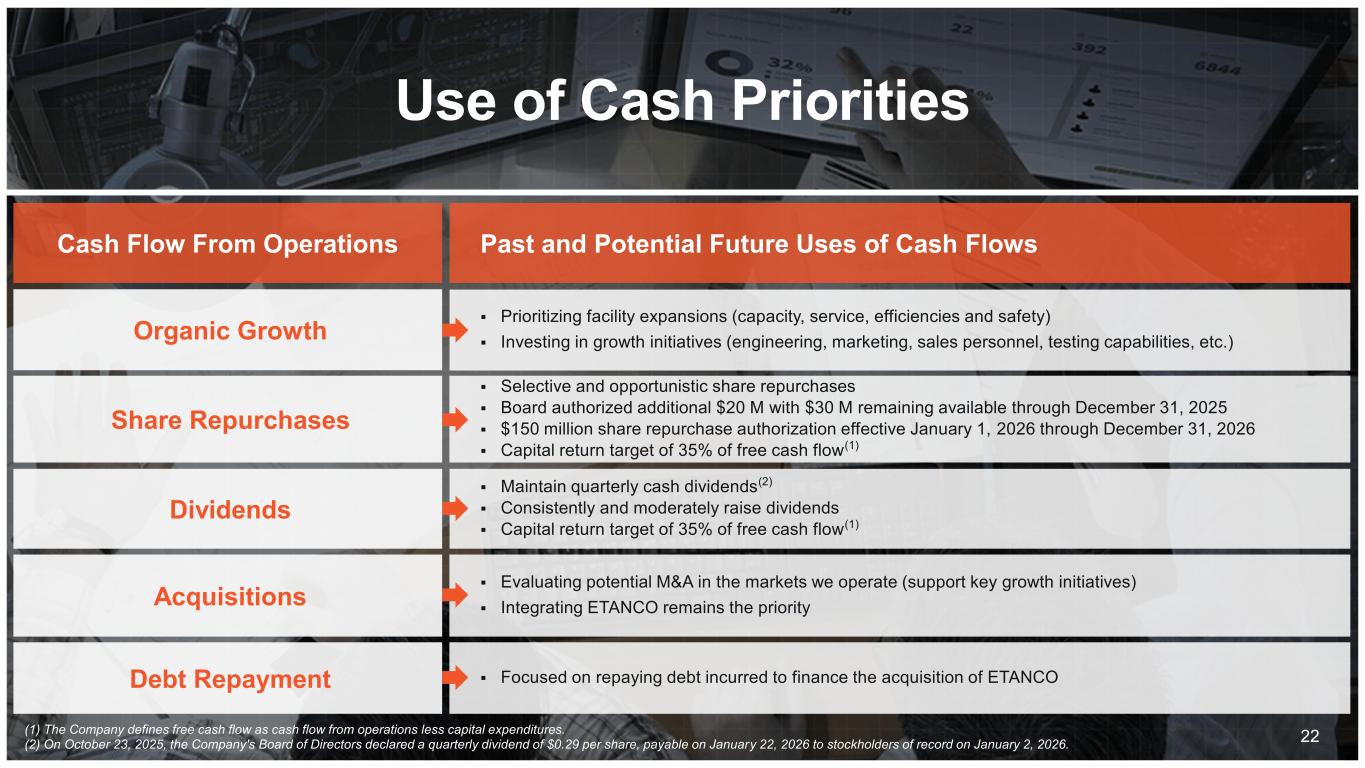 Use of Cash Priorities

| Cash Flow From Operations | Past and Potential Future Uses of Cash Flows |
|---|---|
| Organic Growth | ▪ Prioritizing facility expansions (capacity, service, efficiencies and safety) ▪ Investing in growth initiatives (engineering, marketing, sales personnel, testing capabilities, etc.) |
| Share Repurchases | ▪ Selective and opportunistic share repurchases ▪ Board authorized additional \$20 M with \$30 M remaining available through December 31, 2025 ▪ \$150 million share repurchase authorization effective January 1, 2026 through December 31, 2026 ▪ Capital return target of 35% of free cash flow$^{(1)}$ |
| Dividends | ▪ Maintain quarterly cash dividends$^{(2)}$ ▪ Consistently and moderately raise dividends ▪ Capital return target of 35% of free cash flow$^{(1)}$ |
| Acquisitions | ▪ Evaluating potential M&A in the markets we operate (support key growth initiatives) ▪ Integrating ETANCO remains the priority |
| Debt Repayment | ▪ Focused on repaying debt incurred to finance the acquisition of ETANCO |

(1) The Company defines free cash flow as cash flow from operations less capital expenditures.
(2) On October 23, 2025, the Company's Board of Directors declared a quarterly dividend of \$0.29 per share, payable on January 22, 2026 to stockholders of record on January 2, 2026.

22